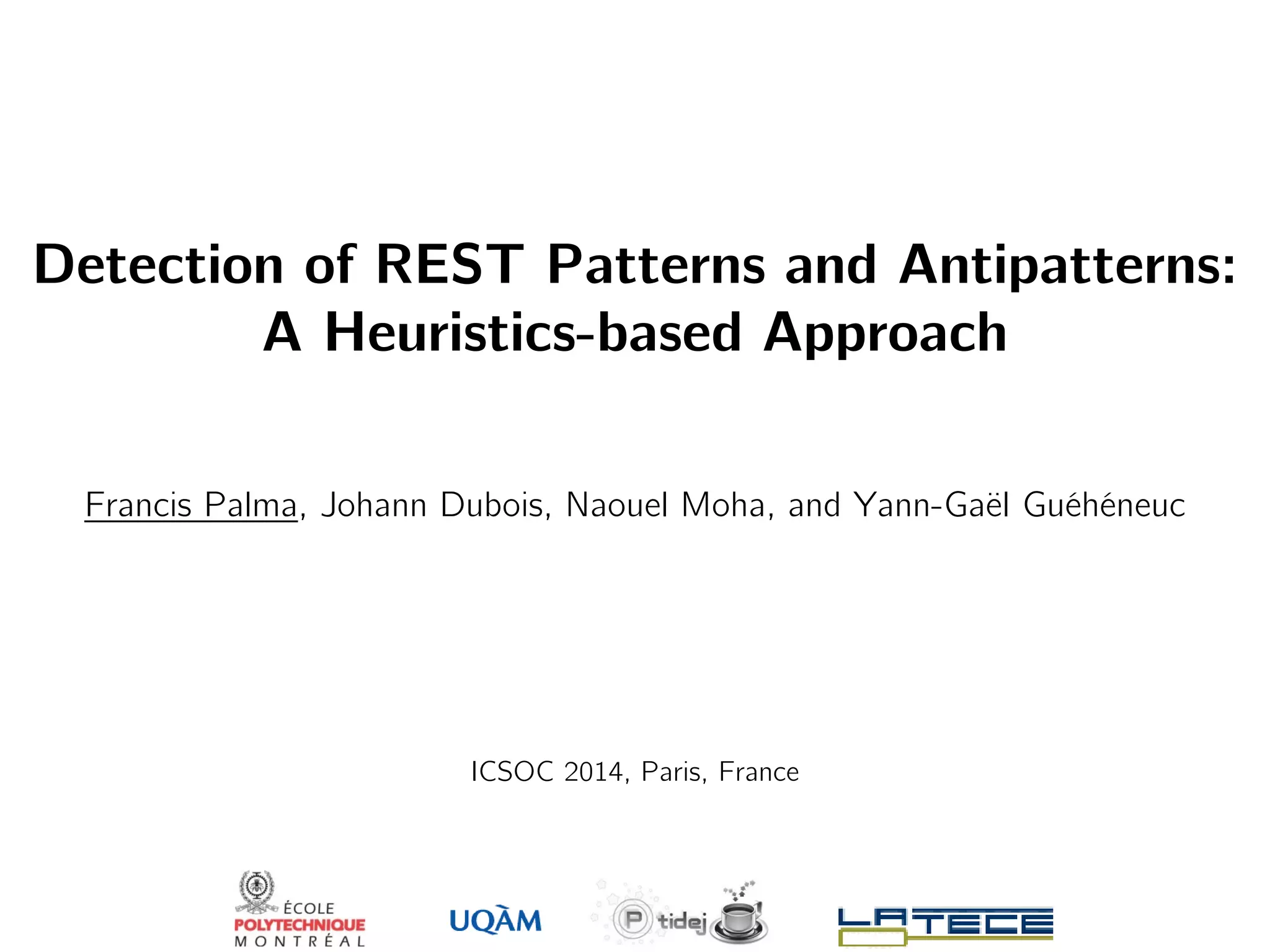 Detection of REST Patterns and Antipatterns:
A Heuristics-based Approach

Francis Palma, Johann Dubois, Naouel Moha, and Yann-Gaël Guéhéneuc

ICSOC 2014, Paris, France

ÉCOLE POLYTECHNIQUE MONTRÉAL

UQÀM

P tidej

LATECE